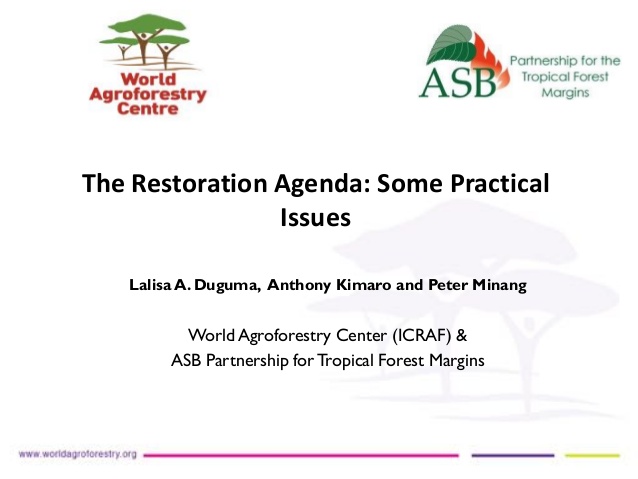 World Agroforestry Centre

ASB Partnership for the Tropical Forest Margins

The Restoration Agenda: Some Practical Issues

Lalisa A. Duguma, Anthony Kimaro and Peter Minang

World Agroforestry Center (ICRAF) &
ASB Partnership for Tropical Forest Margins

www.worldagroforestry.org